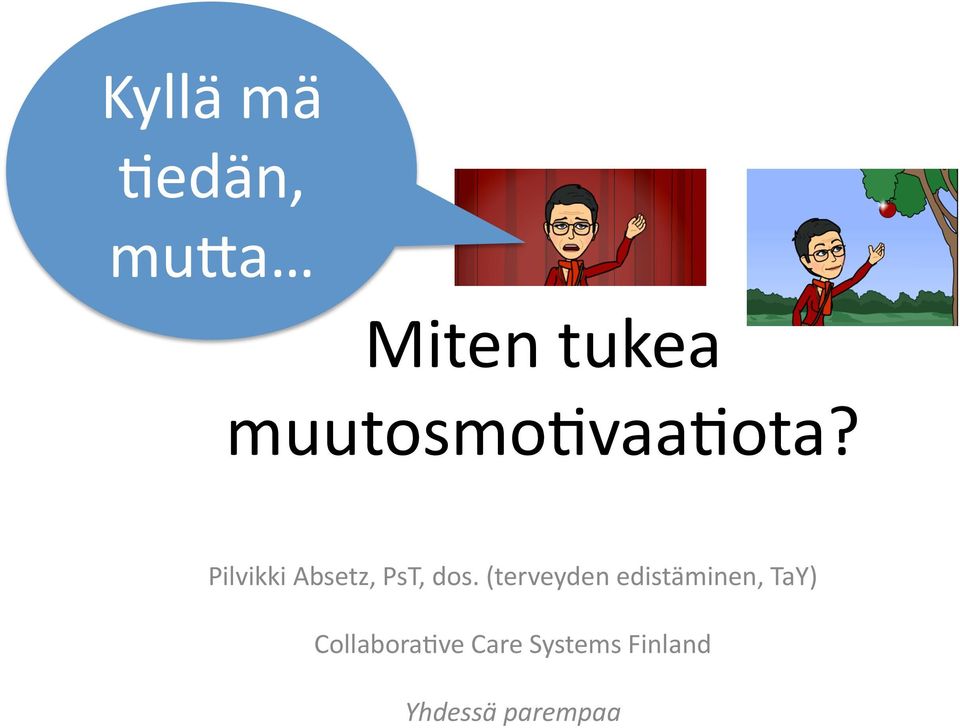 Kyllä mä tiedän, mutta…

Miten tukea muutosmotivaatiota?

Pilvikki Absetz, PsT, dos. (terveyden edistäminen, TaY)

Collaborative Care Systems Finland

Yhdessä parempaa